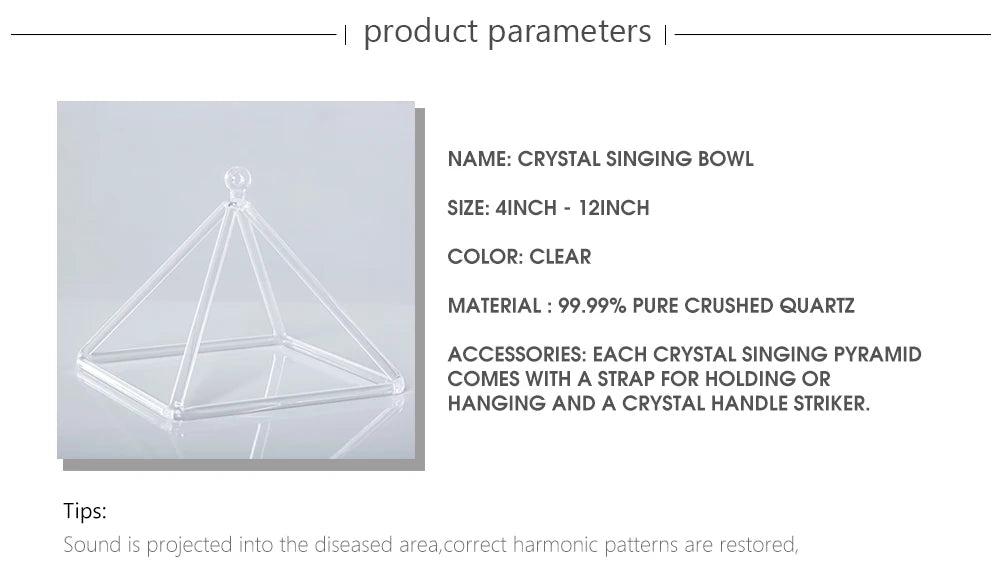 product parameters

NAME: CRYSTAL SINGING BOWL

SIZE: 4INCH - 12INCH

COLOR: CLEAR

MATERIAL : 99.99% PURE CRUSHED QUARTZ

ACCESSORIES: EACH CRYSTAL SINGING PYRAMID COMES WITH A STRAP FOR HOLDING OR HANGING AND A CRYSTAL HANDLE STRIKER.

Tips:
Sound is projected into the diseased area,correct harmonic patterns are restored,